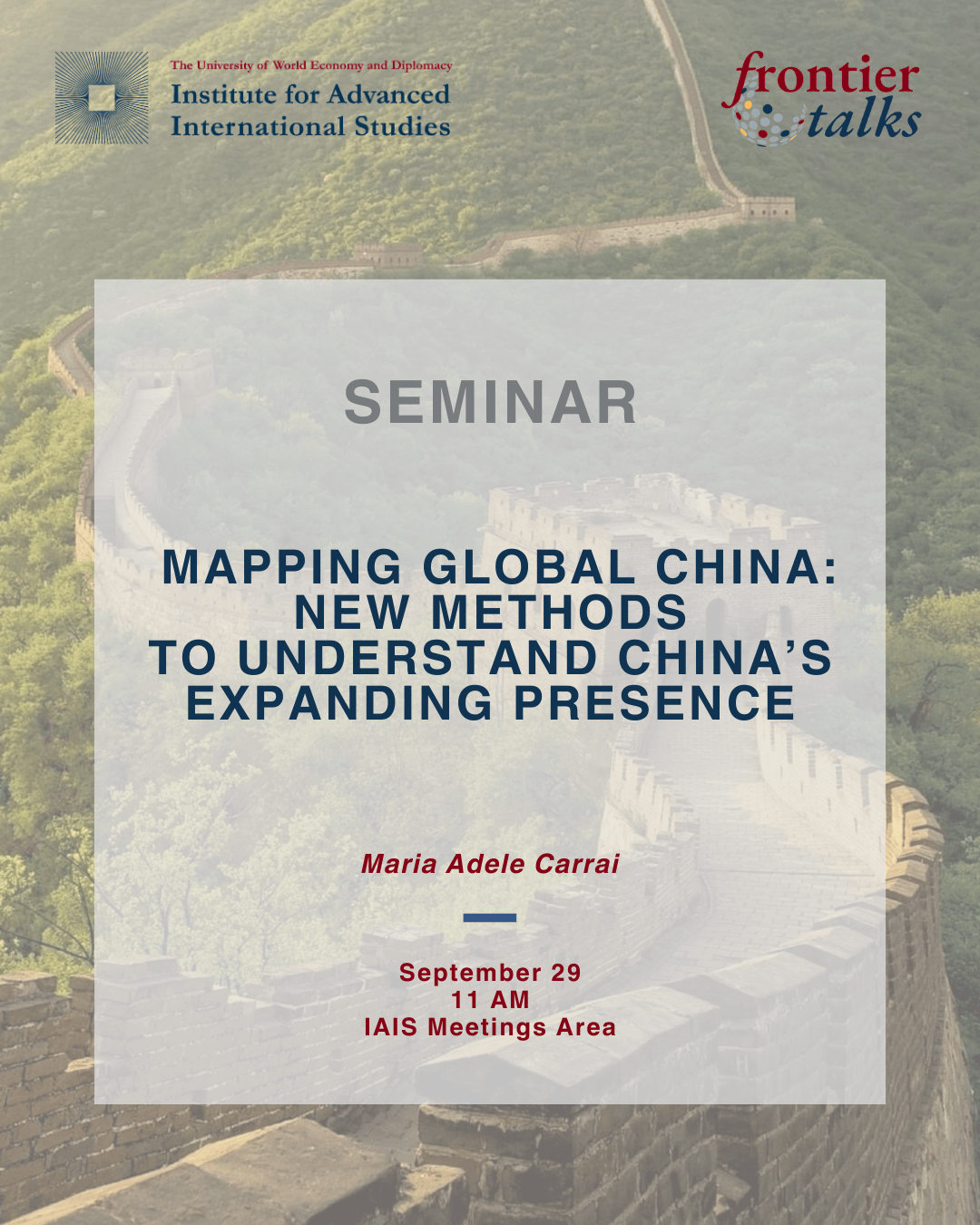 The University of World Economy and Diplomacy
Institute for Advanced International Studies

frontier talks

SEMINAR

MAPPING GLOBAL CHINA: NEW METHODS TO UNDERSTAND CHINA'S EXPANDING PRESENCE

Maria Adele Carrai

September 29
11 AM
IAIS Meetings Area